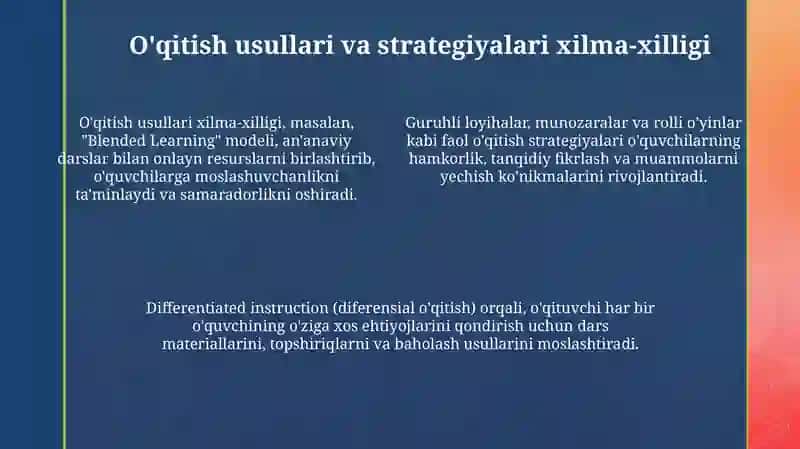 O'qitish usullari va strategiyalari xilma-xilligi

O'qitish usullari xilma-xilligi, masalan, "Blended Learning" modeli, an'anaviy darslar bilan onlayn resurslarni birlashtirib, o'quvchilarga moslashuvchanlikni ta'minlaydi va samaradorlikni oshiradi.

Guruhli loyihalar, munozaralar va rolli o'yinlar kabi faol o'qitish strategiyalari o'quvchilarning hamkorlik, tanqidiy fikrlash va muammolarni yechish ko'nikmalarini rivojlantiradi.

Differentiated instruction (diferensial o'qitish) orqali, o'qituvchi har bir o'quvchining o'ziga xos ehtiyojlarini qondirish uchun dars materiallarini, topshiriqlarni va baholash usullarini moslashtiradi.